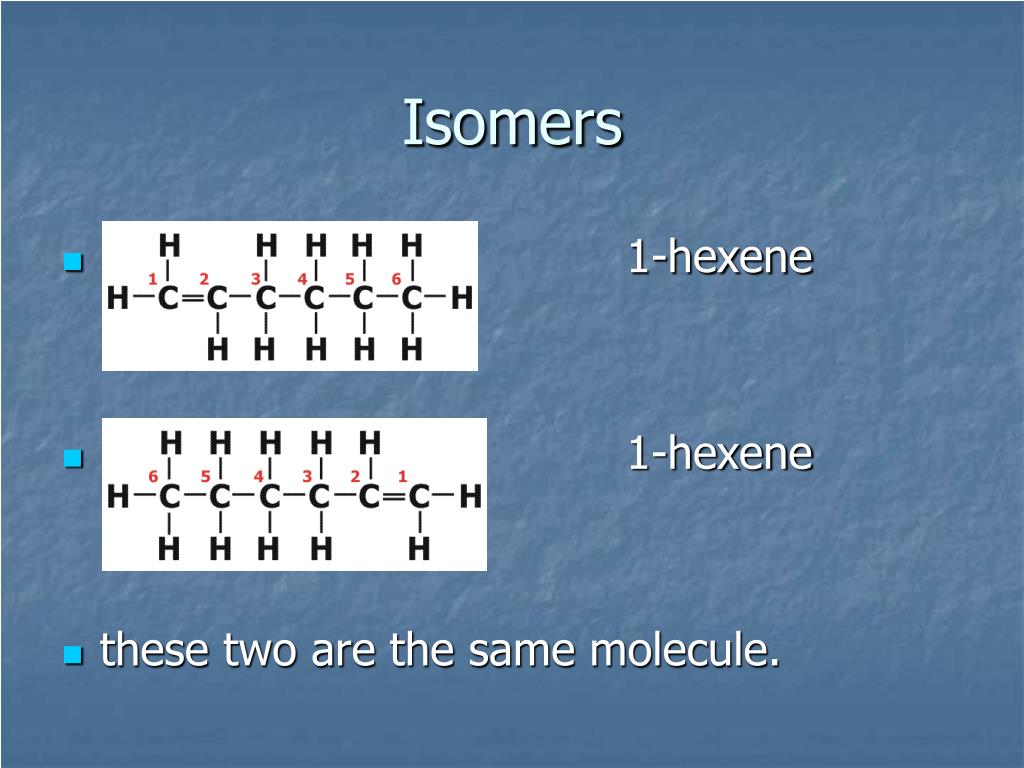 Isomers

H H H H H
1 2 3 4 5 6
H—C=C—C—C—C—C—H
H H H H H

1-hexene

H H H H H
6 5 4 3 2 1
H—C—C—C—C—C=C—H
H H H H H

1-hexene

these two are the same molecule.